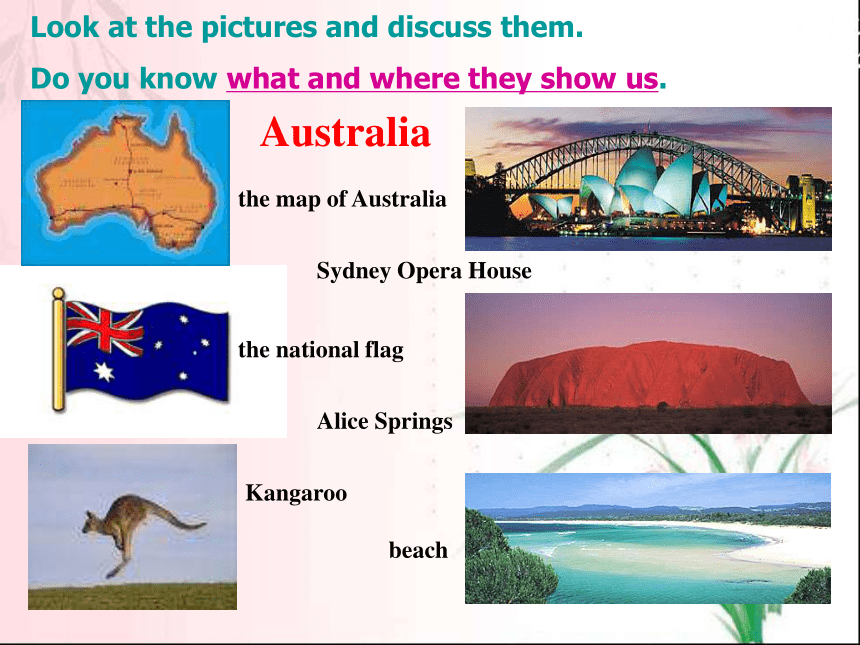 Look at the pictures and discuss them.

Do you know what and where they show us.

Australia

the map of Australia

Sydney Opera House

the national flag

Alice Springs

Kangaroo

beach